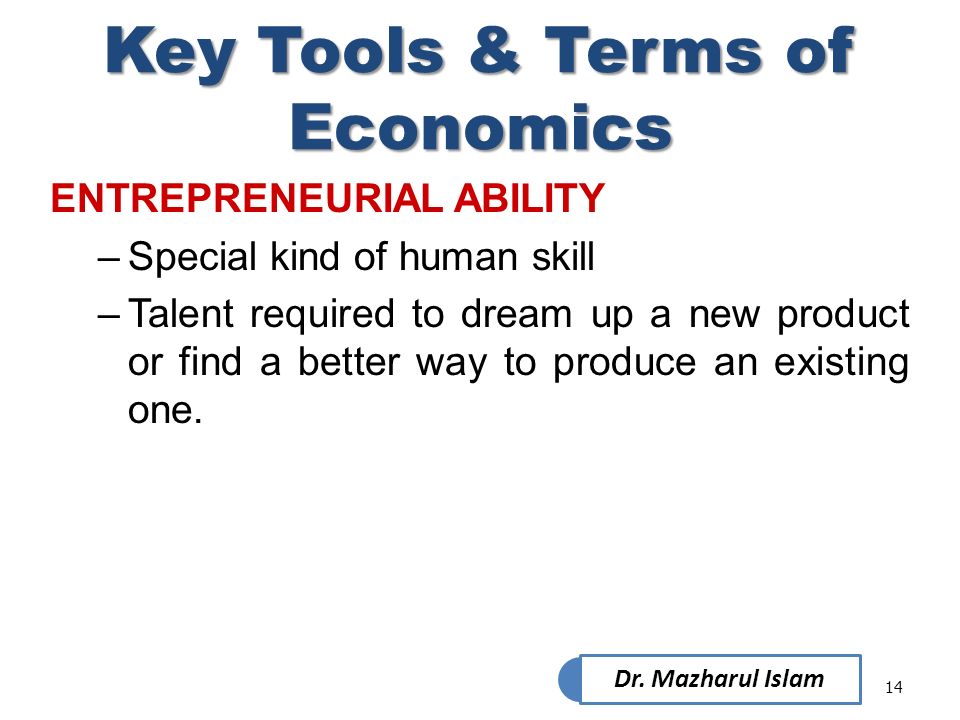 Key Tools & Terms of Economics

ENTREPRENEURIAL ABILITY

– Special kind of human skill

– Talent required to dream up a new product or find a better way to produce an existing one.

Dr. Mazharul Islam

14